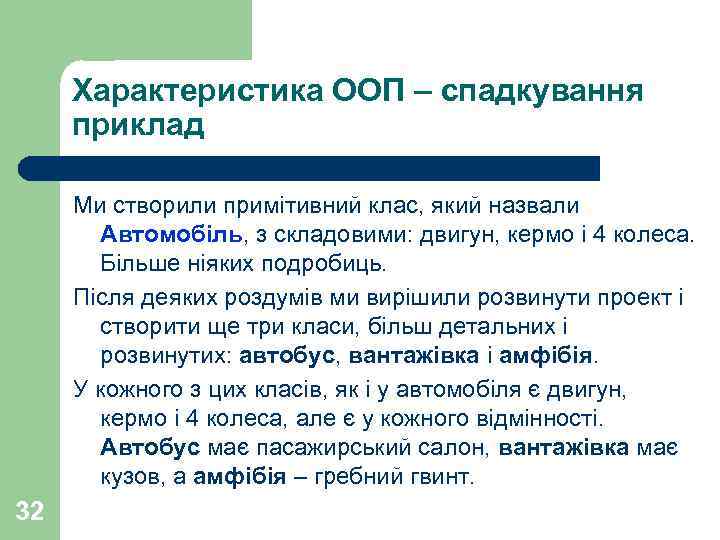 Характеристика ООП – спадкування приклад

Ми створили примітивний клас, який назвали Автомобіль, з складовими: двигун, кермо і 4 колеса. Більше ніяких подробиць.

Після деяких роздумів ми вирішили розвинути проект і створити ще три класи, більш детальних і розвинутих: автобус, вантажівка і амфібія.

У кожного з цих класів, як і у автомобіля є двигун, кермо і 4 колеса, але є у кожного відмінності. Автобус має пасажирський салон, вантажівка має кузов, а амфібія – гребний гвинт.

32